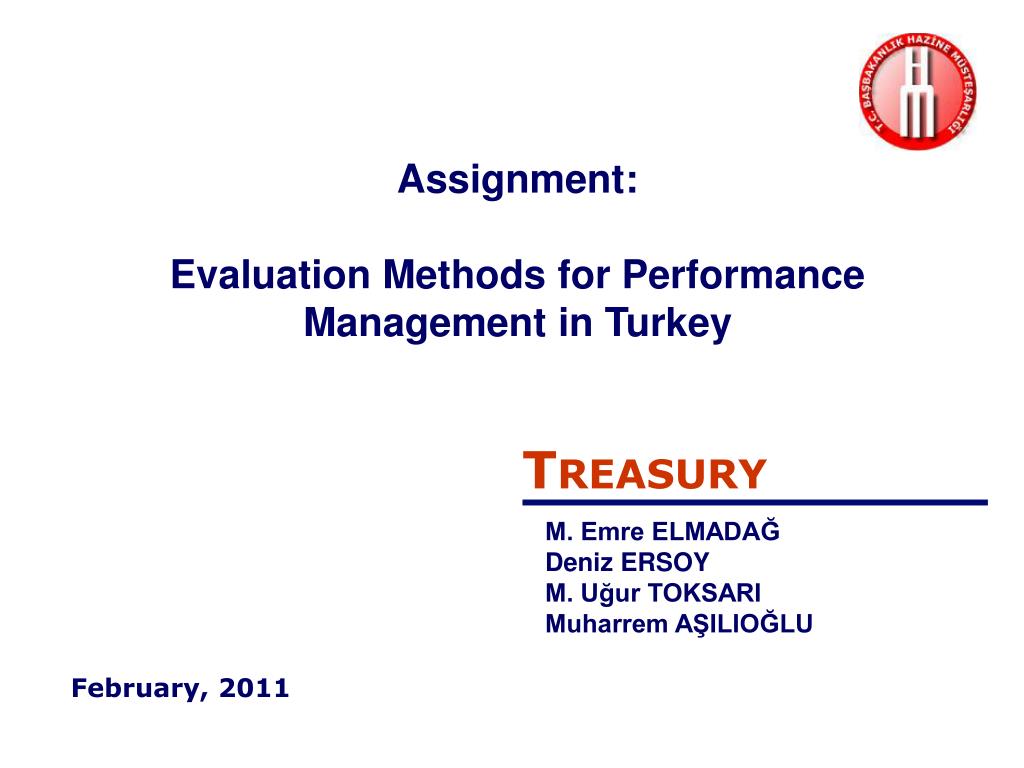 T.C. BAŞBAKANLIK HAZİNE MÜSTEŞARLIĞI

Assignment:

Evaluation Methods for Performance Management in Turkey

TREASURY

M. Emre ELMADAĞ
Deniz ERSOY
M. Uğur TOKSARI
Muharrem AŞILIOĞLU

February, 2011